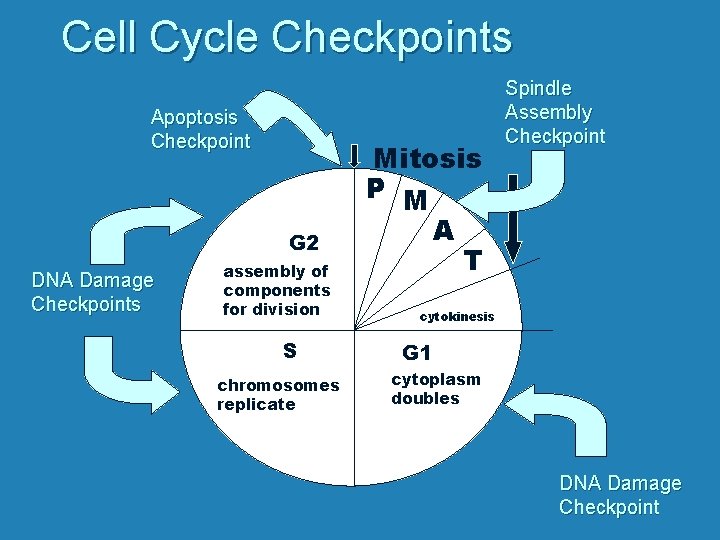 Cell Cycle Checkpoints

Apoptosis Checkpoint

Spindle Assembly Checkpoint

Mitosis

P

M

A

T

cytokinesis

G2

assembly of components for division

DNA Damage Checkpoints

S

chromosomes replicate

G1

cytoplasm doubles

DNA Damage Checkpoint